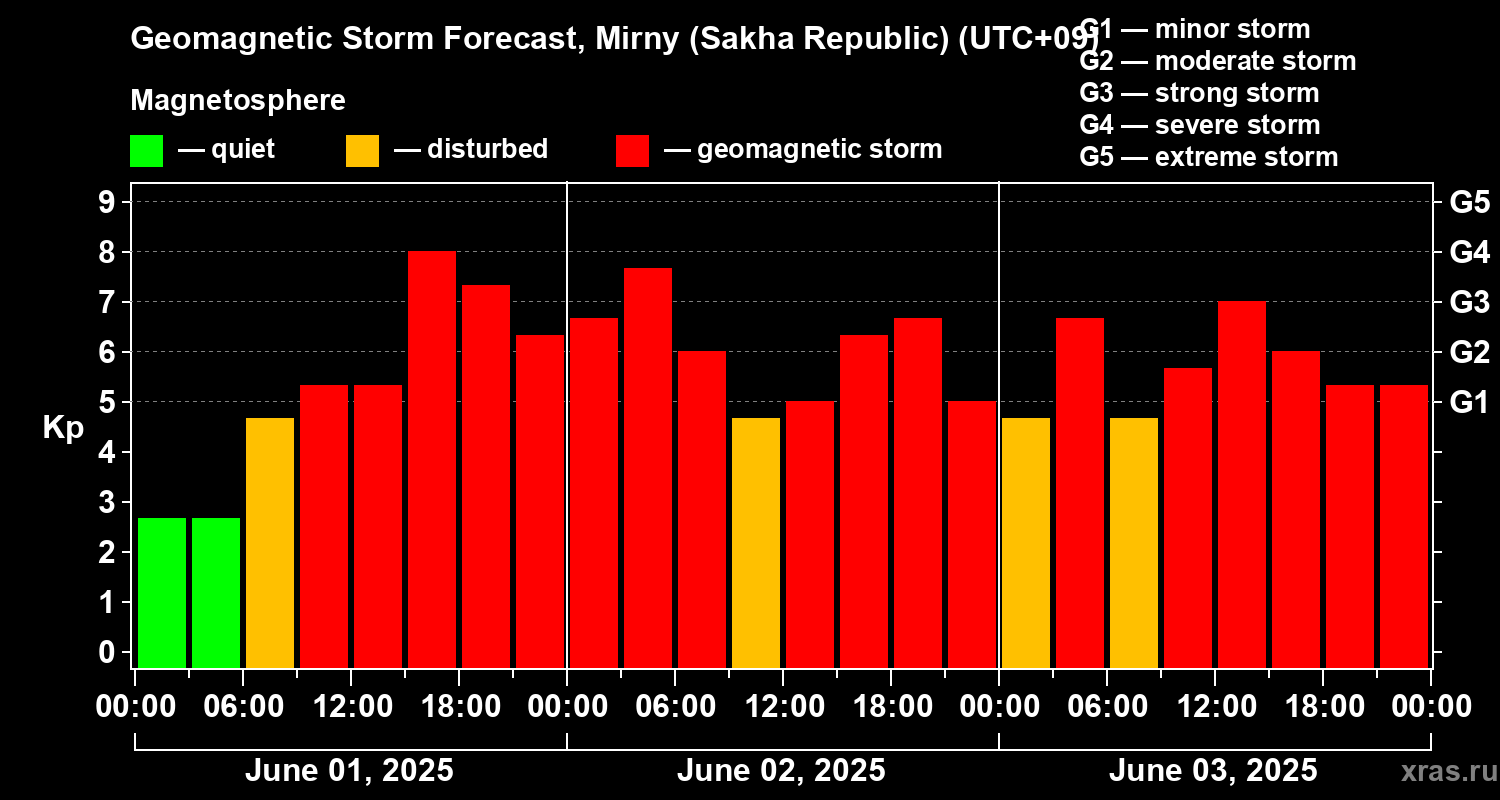 Geomagnetic Storm Forecast, Mirny (Sakha Republic) (UTC+09)

Magnetosphere

— quiet — disturbed — geomagnetic storm

G1 — minor storm
G2 — moderate storm
G3 — strong storm
G4 — severe storm
G5 — extreme storm

Kp

9
8
7
6
5
4
3
2
1
0

G5
G4
G3
G2
G1

00:00 06:00 12:00 18:00 00:00 06:00 12:00 18:00 00:00 06:00 12:00 18:00 00:00

June 01, 2025
June 02, 2025
June 03, 2025

xras.ru